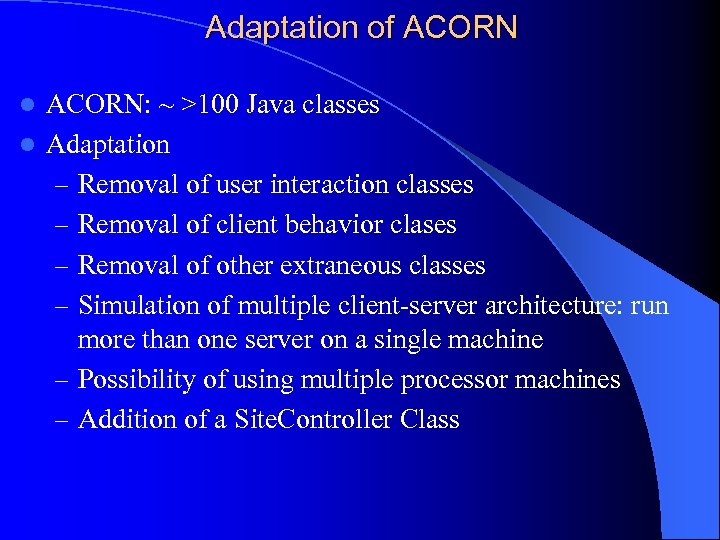 Adaptation of ACORN

- ACORN: ~ >100 Java classes
- Adaptation
  – Removal of user interaction classes
  – Removal of client behavior clases
  – Removal of other extraneous classes
  – Simulation of multiple client-server architecture: run more than one server on a single machine
  – Possibility of using multiple processor machines
  – Addition of a SiteController Class